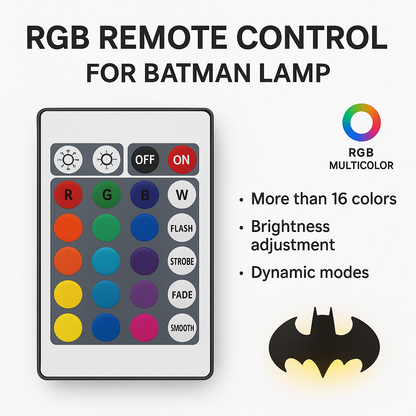 RGB REMOTE CONTROL
FOR BATMAN LAMP

OFF ON

R G B W

FLASH

STROBE

FADE

SMOOTH

RGB
MULTICOLOR

• More than 16 colors
• Brightness adjustment
• Dynamic modes